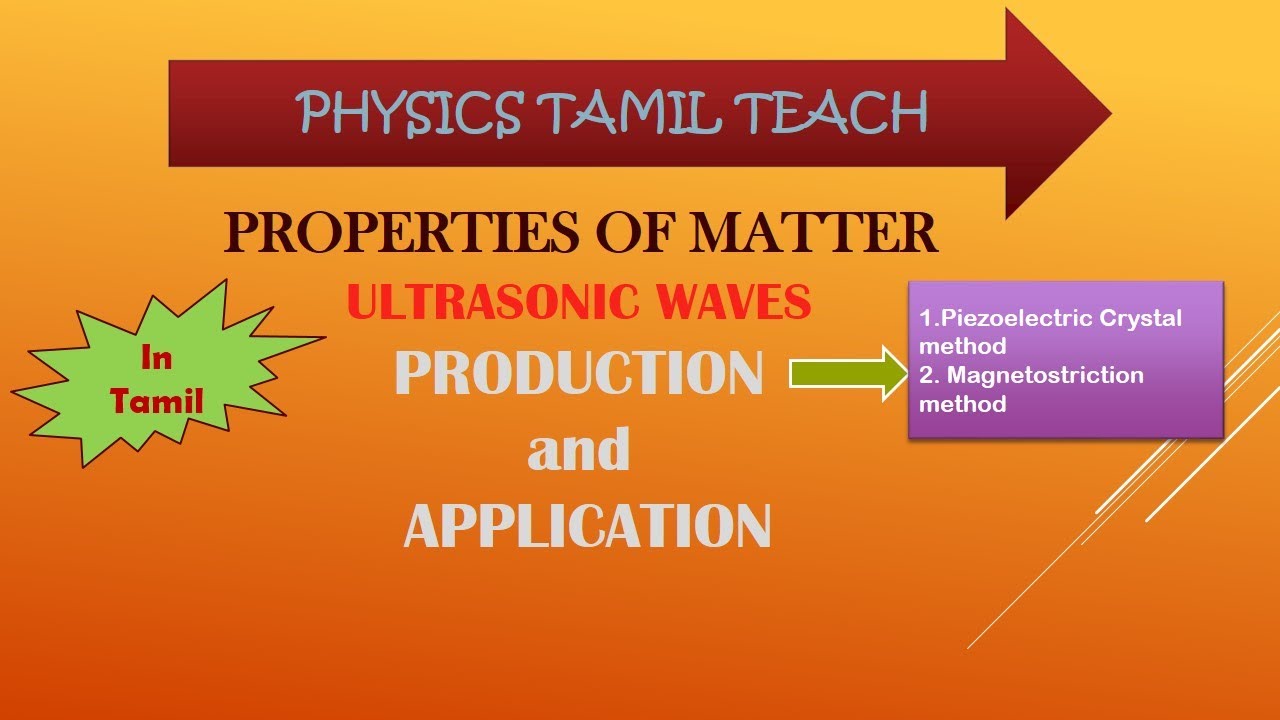 PHYSICS TAMIL TEACH

PROPERTIES OF MATTER

ULTRASONIC WAVES

In Tamil

PRODUCTION and APPLICATION

1.Piezoelectric Crystal method
2. Magnetostriction method